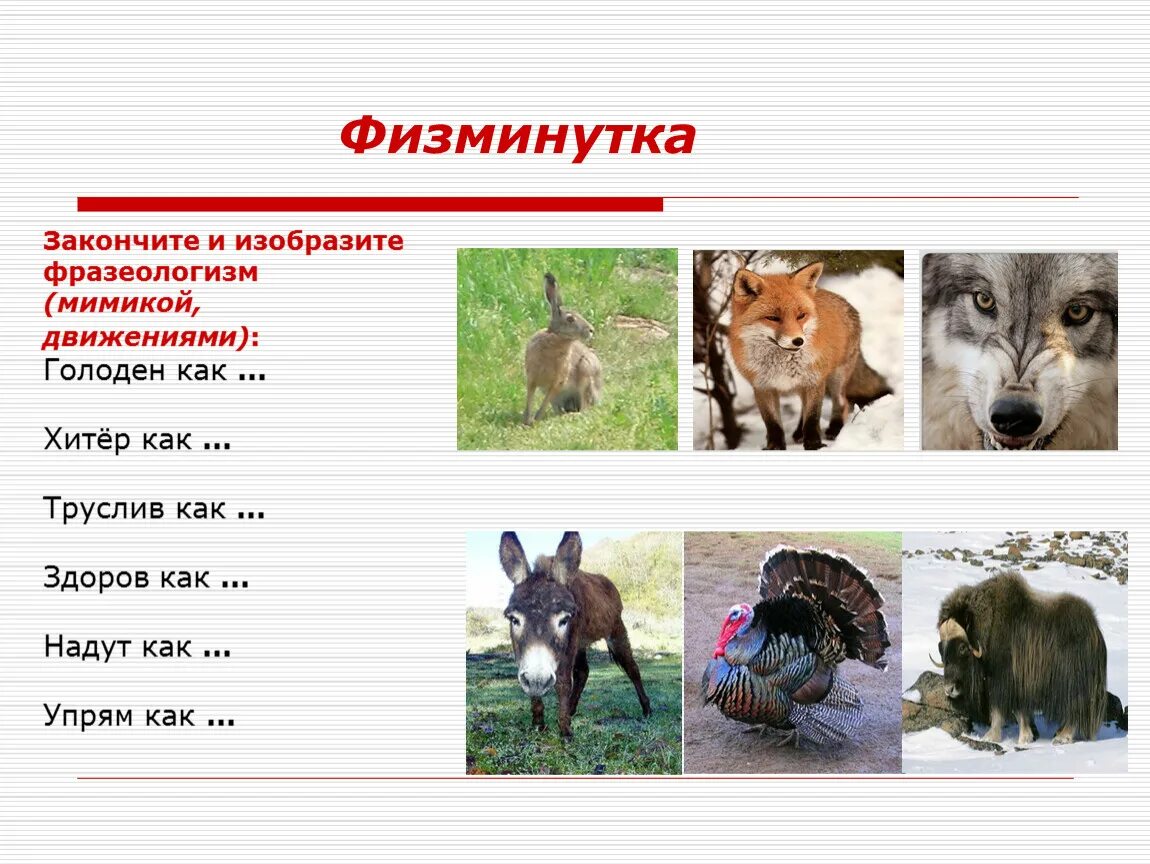 Физминутка

Закончите и изобразите фразеологизм (мимикой, движениями):

Голоден как …

Хитёр как …

Труслив как …

Здоров как …

Надут как …

Упрям как …